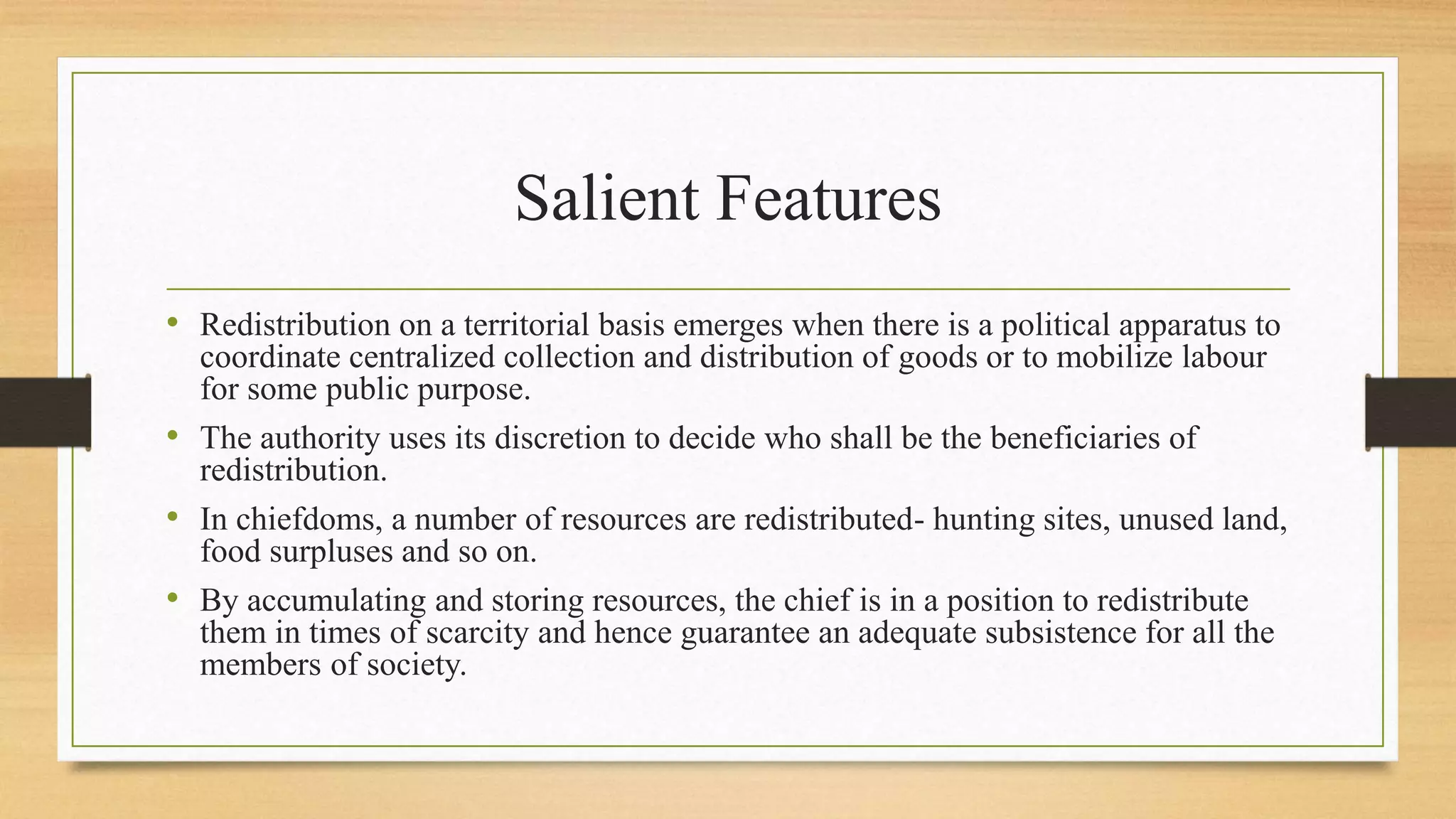 Salient Features

• Redistribution on a territorial basis emerges when there is a political apparatus to coordinate centralized collection and distribution of goods or to mobilize labour for some public purpose.

• The authority uses its discretion to decide who shall be the beneficiaries of redistribution.

• In chiefdoms, a number of resources are redistributed- hunting sites, unused land, food surpluses and so on.

• By accumulating and storing resources, the chief is in a position to redistribute them in times of scarcity and hence guarantee an adequate subsistence for all the members of society.